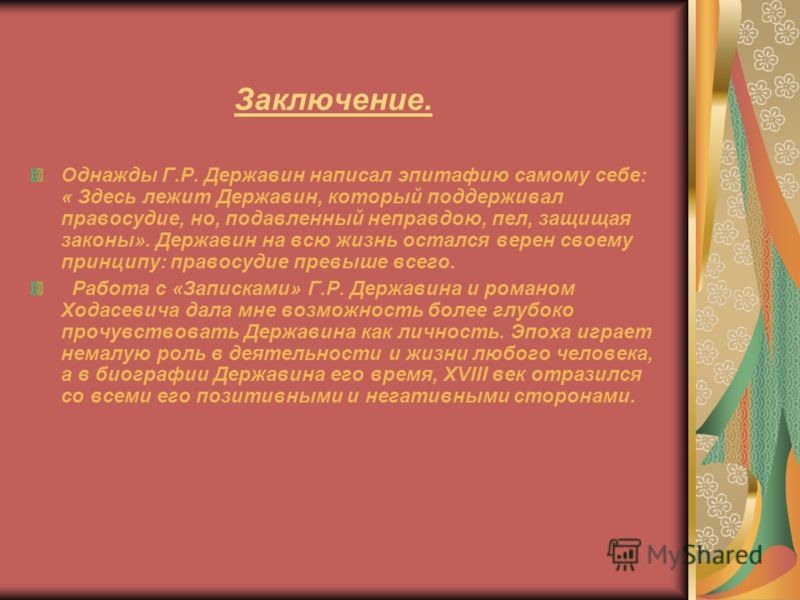 Заключение.

Однажды Г.Р. Державин написал эпитафию самому себе: « Здесь лежит Державин, который поддерживал правосудие, но, подавленный неправдою, пел, защищая законы». Державин на всю жизнь остался верен своему принципу: правосудие превыше всего.

Работа с «Записками» Г.Р. Державина и романом Ходасевича дала мне возможность более глубоко прочувствовать Державина как личность. Эпоха играет немалую роль в деятельности и жизни любого человека, а в биографии Державина его время, XVIII век отразился со всеми его позитивными и негативными сторонами.

MyShared